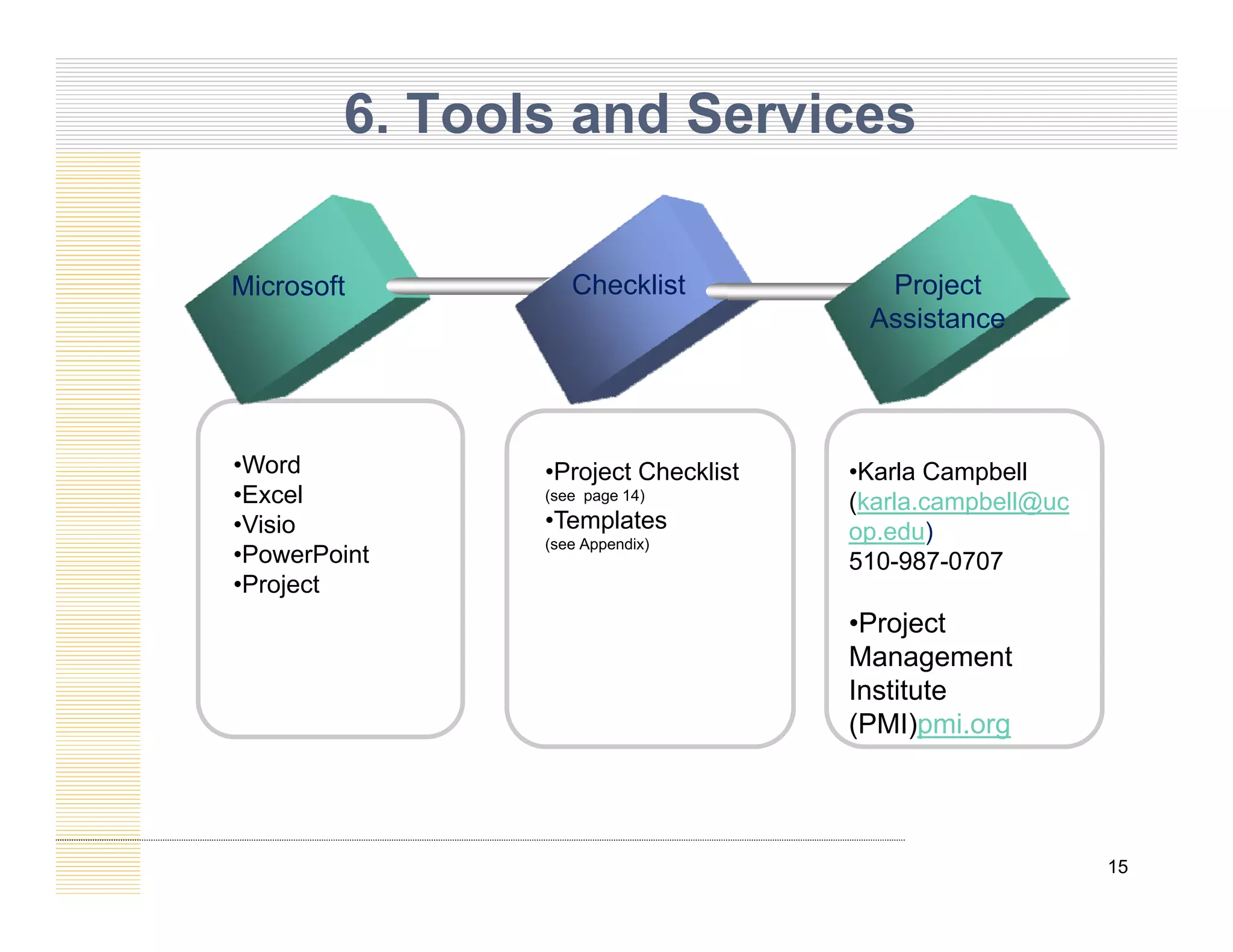 6. Tools and Services

Microsoft

Checklist

Project Assistance

•Word
•Excel
•Visio
•PowerPoint
•Project

•Project Checklist
(see page 14)
•Templates
(see Appendix)

•Karla Campbell (karla.campbell@ucop.edu) 510-987-0707

•Project Management Institute (PMI)pmi.org

15